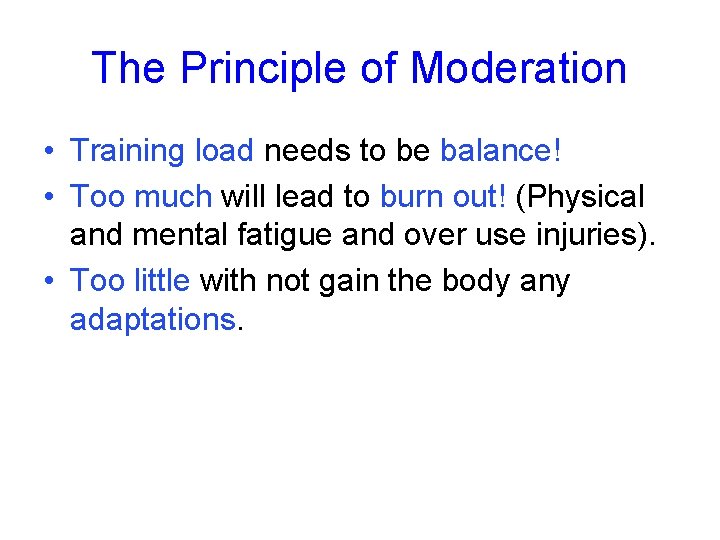 The Principle of Moderation

• Training load needs to be balance!
• Too much will lead to burn out! (Physical and mental fatigue and over use injuries).
• Too little with not gain the body any adaptations.